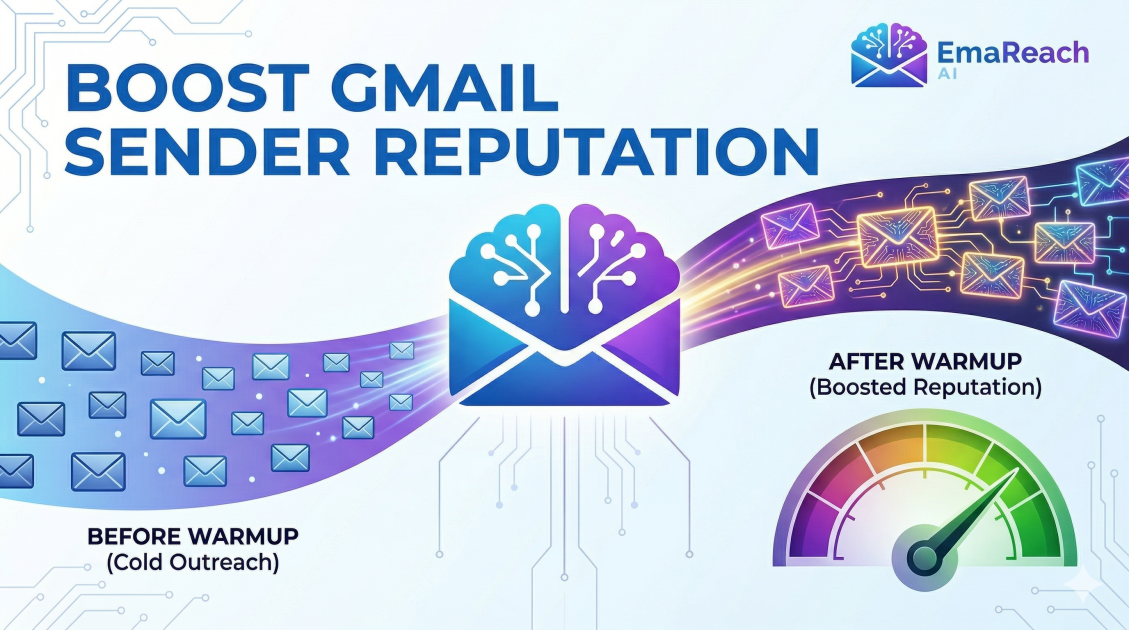 BOOST GMAIL SENDER REPUTATION

EmaReach AI

AFTER WARMUP
(Boosted Reputation)

BEFORE WARMUP
(Cold Outreach)